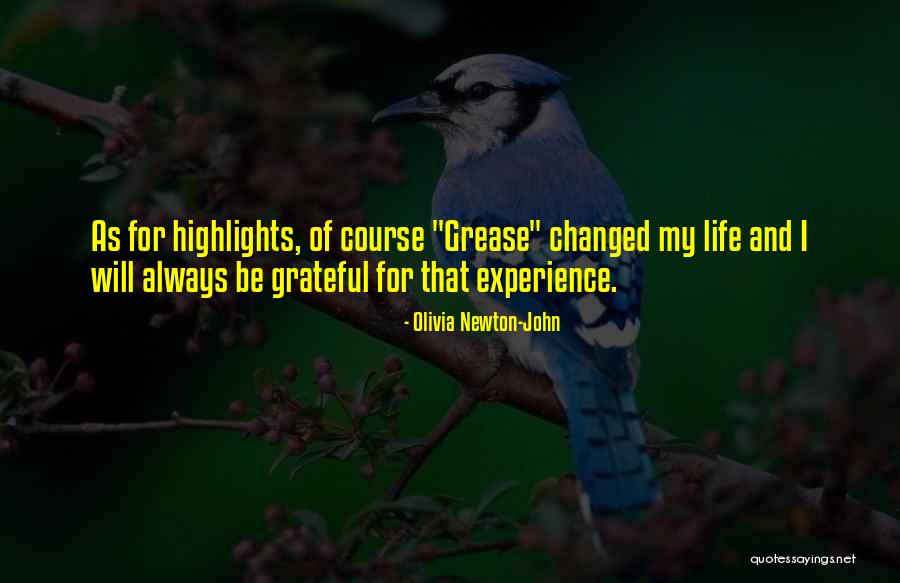 As for highlights, of course "Grease" changed my life and I will always be grateful for that experience.

- Olivia Newton-John

quotessayings.net